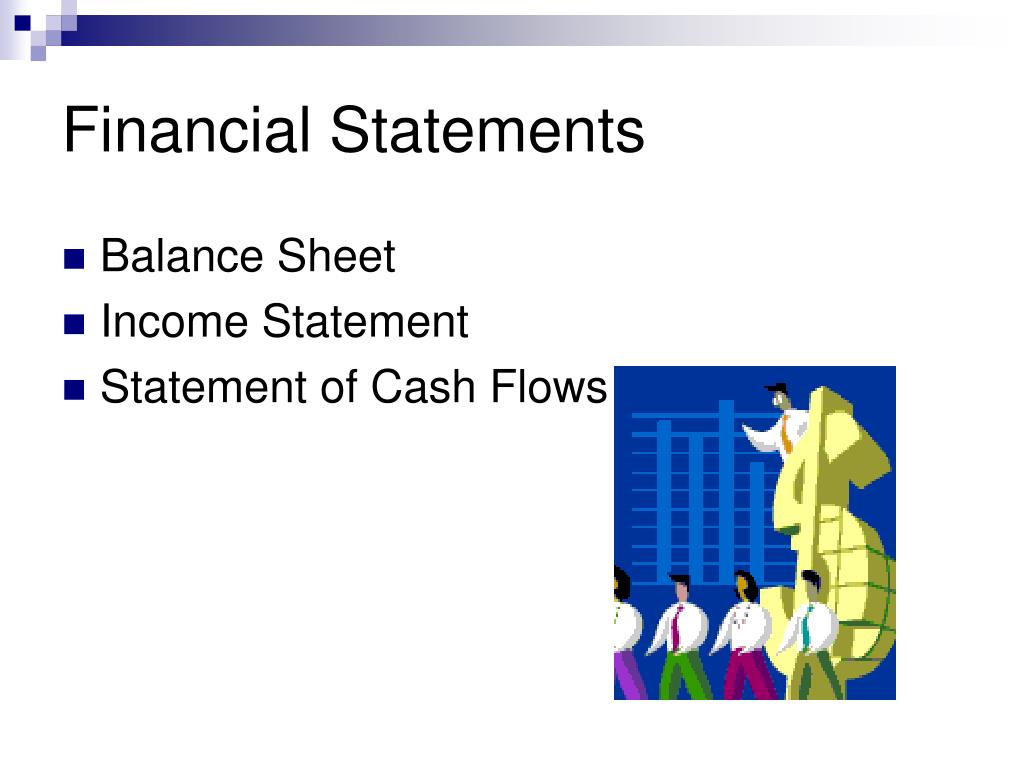 Financial Statements

- Balance Sheet
- Income Statement
- Statement of Cash Flows